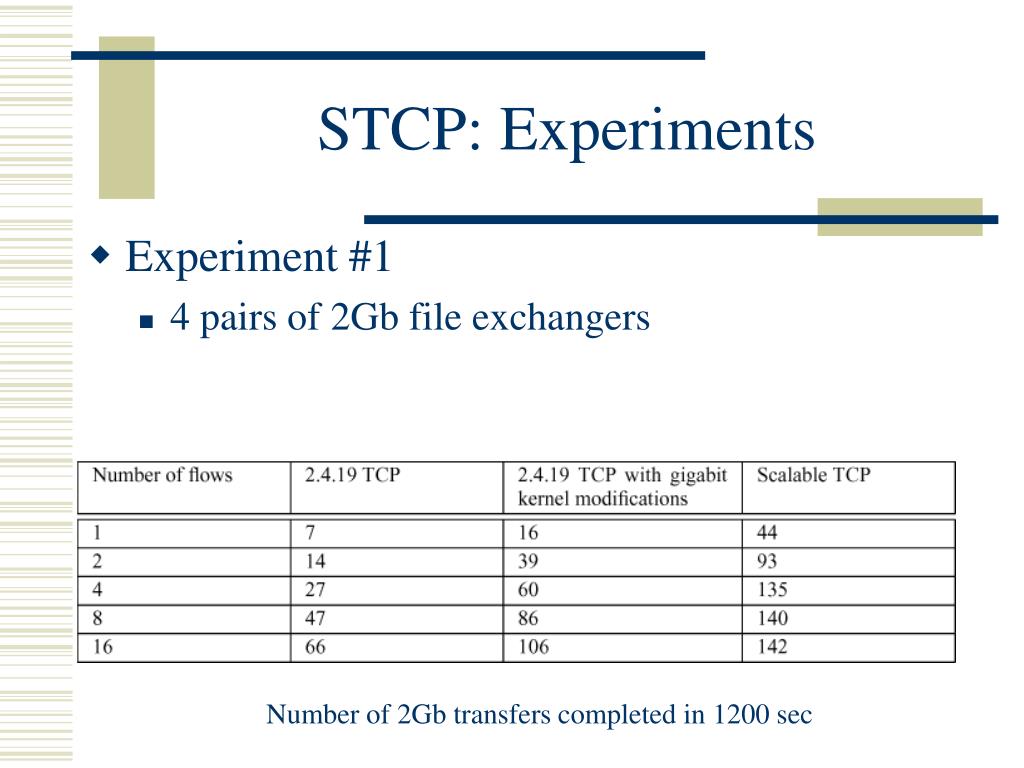 STCP: Experiments

Experiment #1

4 pairs of 2Gb file exchangers

| Number of flows | 2.4.19 TCP | 2.4.19 TCP with gigabit kernel modifications | Scalable TCP |
|---|---|---|---|
| 1 | 7 | 16 | 44 |
| 2 | 14 | 39 | 93 |
| 4 | 27 | 60 | 135 |
| 8 | 47 | 86 | 140 |
| 16 | 66 | 106 | 142 |

Number of 2Gb transfers completed in 1200 sec